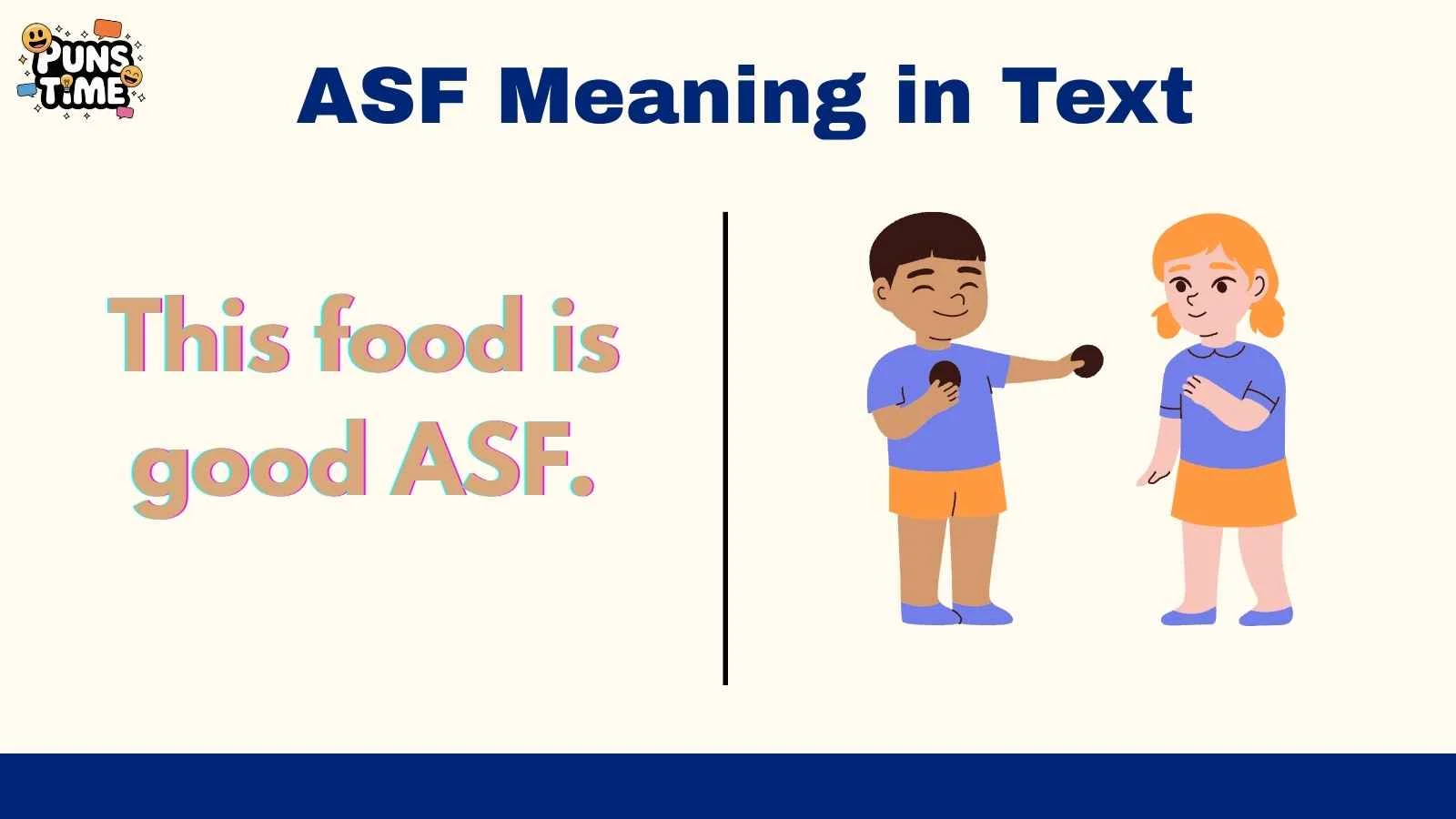 PUNS TIME

ASF Meaning in Text

This food is good ASF.